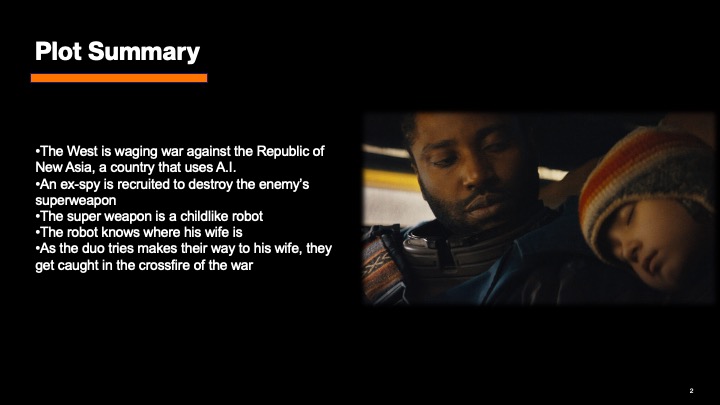 Plot Summary

•The West is waging war against the Republic of New Asia, a country that uses A.I.
•An ex-spy is recruited to destroy the enemy's superweapon
•The super weapon is a childlike robot
•The robot knows where his wife is
•As the duo tries makes their way to his wife, they get caught in the crossfire of the war

2